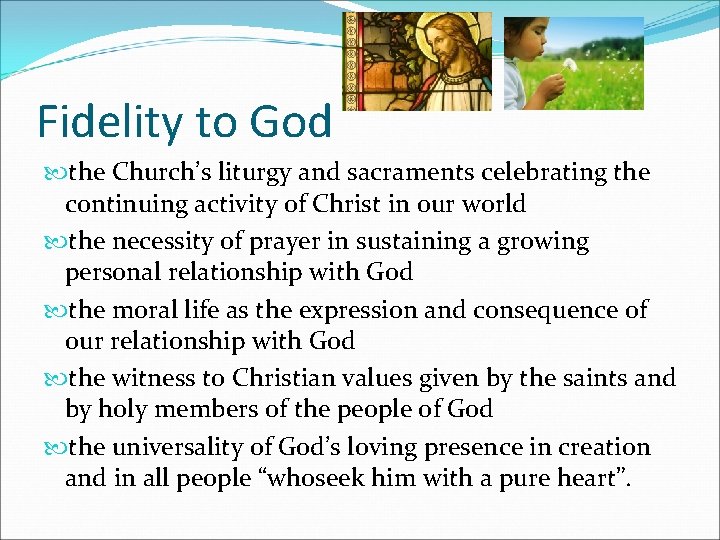 Fidelity to God

the Church’s liturgy and sacraments celebrating the continuing activity of Christ in our world

the necessity of prayer in sustaining a growing personal relationship with God

the moral life as the expression and consequence of our relationship with God

the witness to Christian values given by the saints and by holy members of the people of God

the universality of God’s loving presence in creation and in all people “whoseek him with a pure heart”.